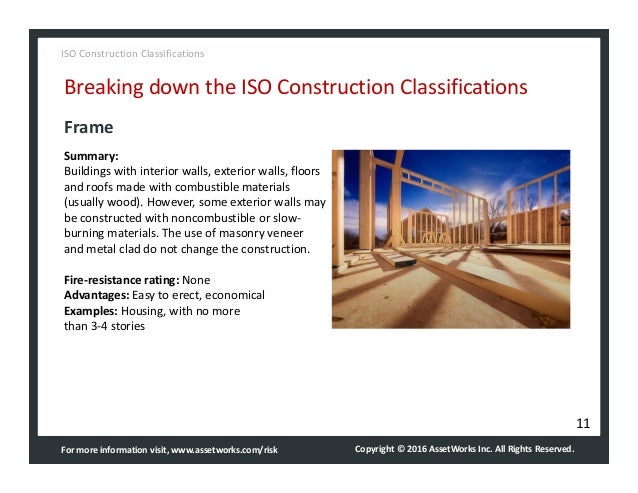 ISO Construction Classifications

Breaking down the ISO Construction Classifications

Frame

Summary:
Buildings with interior walls, exterior walls, floors and roofs made with combustible materials (usually wood). However, some exterior walls may be constructed with noncombustible or slow-burning materials. The use of masonry veneer and metal clad do not change the construction.

Fire-resistance rating: None
Advantages: Easy to erect, economical
Examples: Housing, with no more than 3-4 stories

11

For more information visit, www.assetworks.com/risk

Copyright © 2016 AssetWorks Inc. All Rights Reserved.